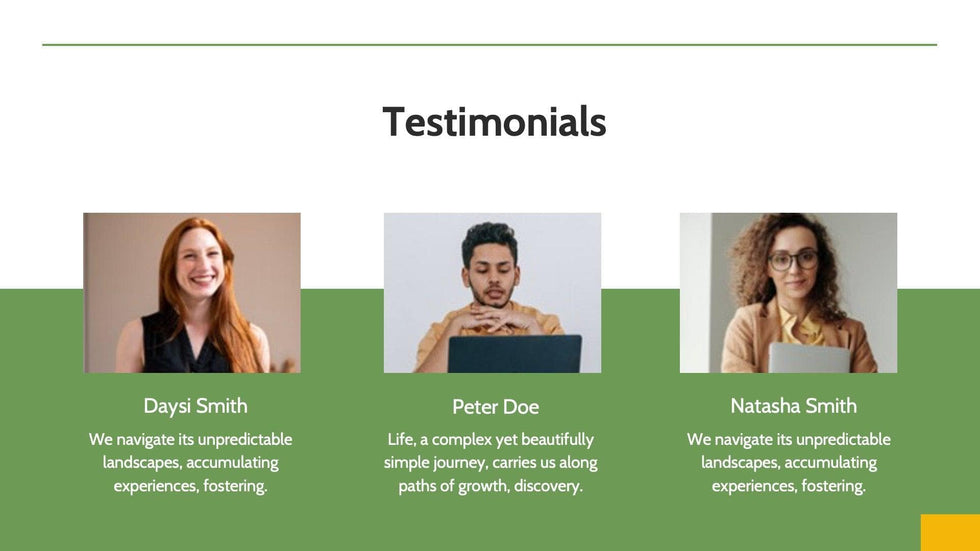 Testimonials

Daysi Smith

We navigate its unpredictable landscapes, accumulating experiences, fostering.

Peter Doe

Life, a complex yet beautifully simple journey, carries us along paths of growth, discovery.

Natasha Smith

We navigate its unpredictable landscapes, accumulating experiences, fostering.